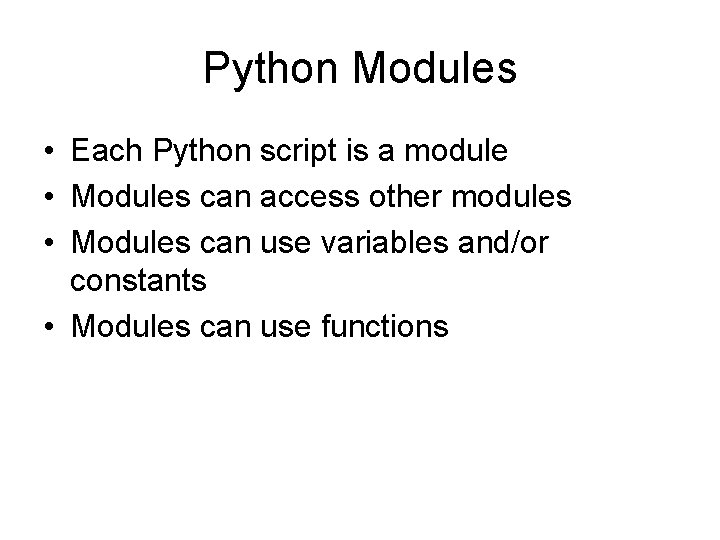 Python Modules

• Each Python script is a module
• Modules can access other modules
• Modules can use variables and/or constants
• Modules can use functions